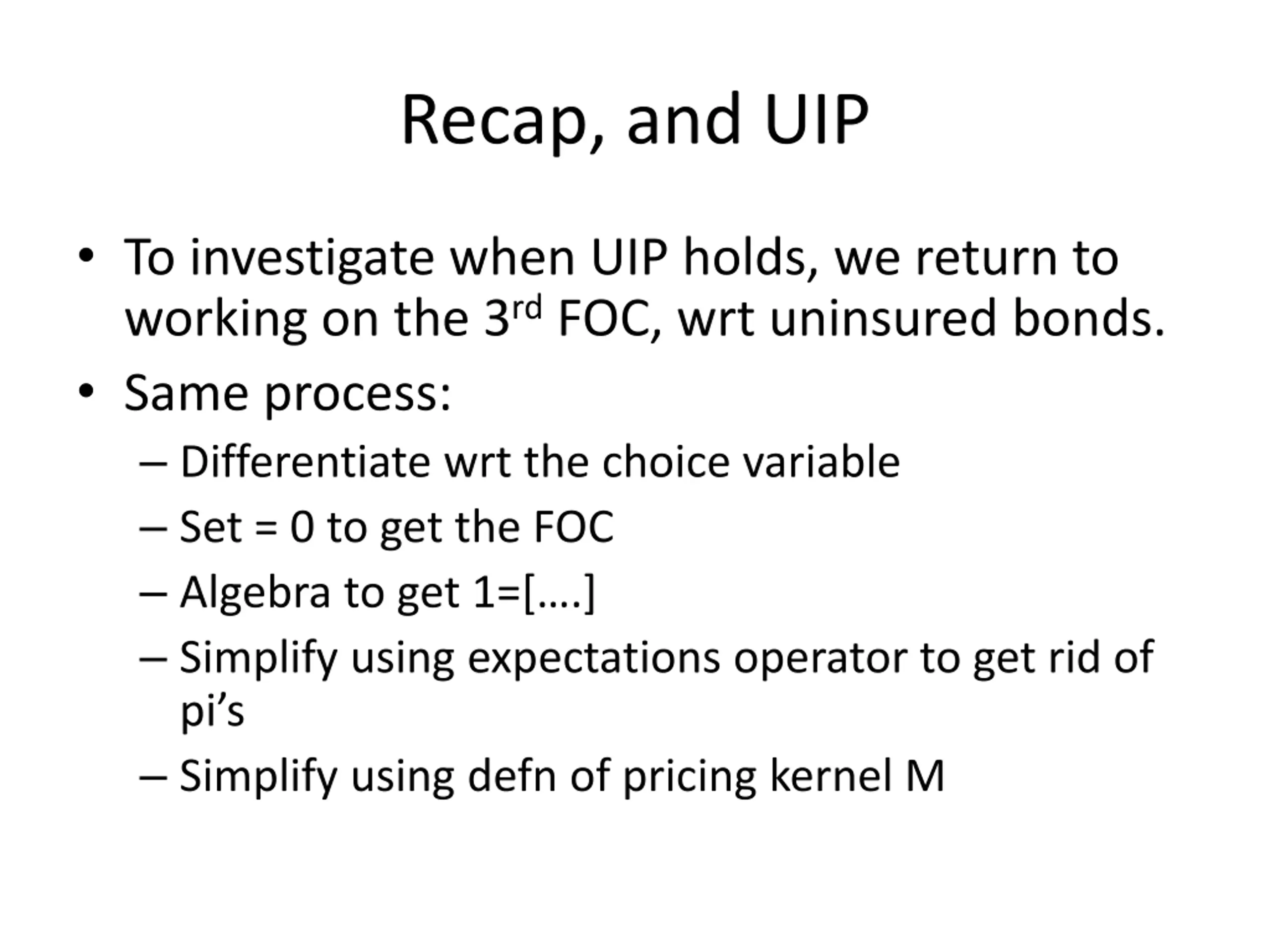 Recap, and UIP

• To investigate when UIP holds, we return to working on the 3rd FOC, wrt uninsured bonds.
• Same process:
– Differentiate wrt the choice variable
– Set = 0 to get the FOC
– Algebra to get 1=[….]
– Simplify using expectations operator to get rid of pi’s
– Simplify using defn of pricing kernel M